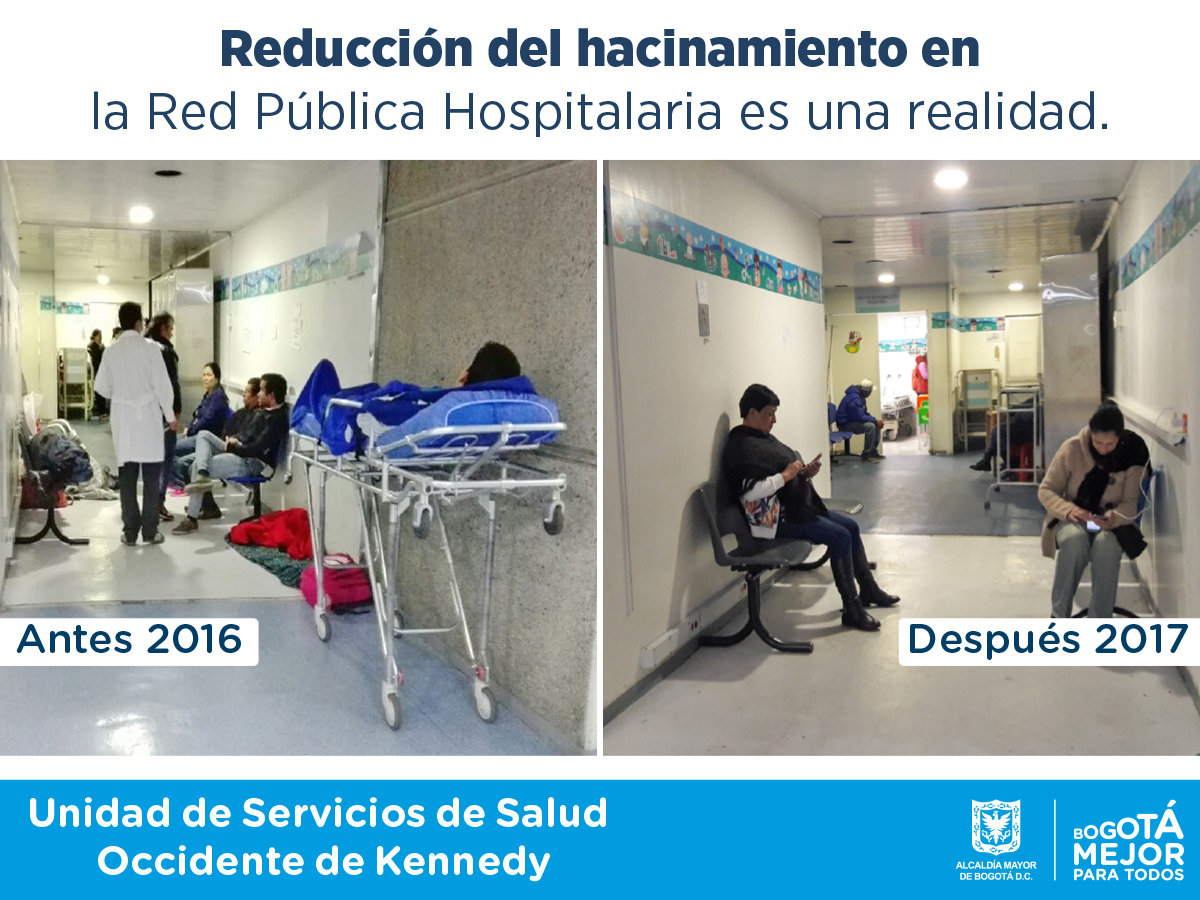 Reducción del hacinamiento en
la Red Pública Hospitalaria es una realidad.

Antes 2016

Después 2017

Unidad de Servicios de Salud
Occidente de Kennedy

ALCALDÍA MAYOR DE BOGOTÁ D.C.

BOGOTÁ MEJOR PARA TODOS